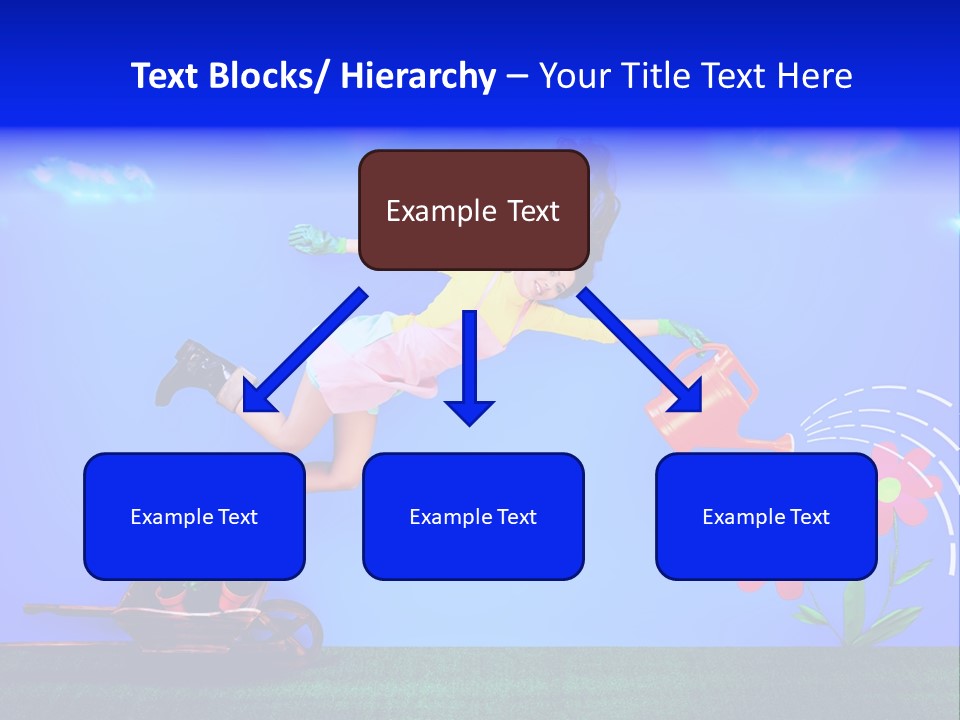 Text Blocks/ Hierarchy – Your Title Text Here

Example Text

Example Text

Example Text

Example Text